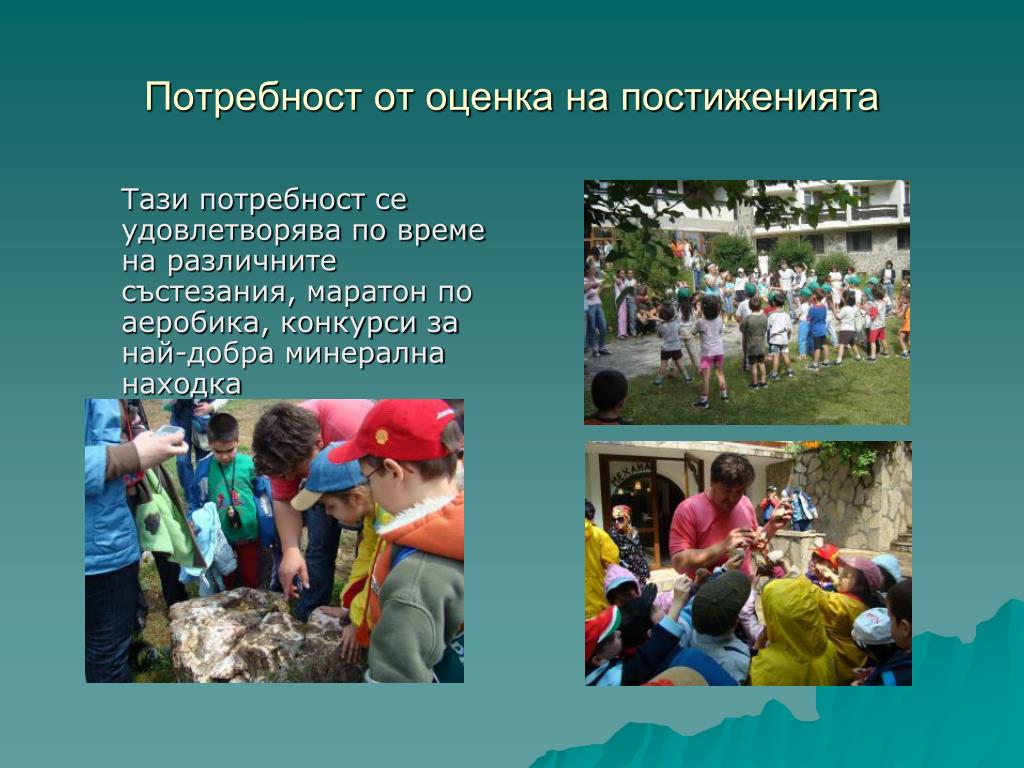 Потребност от оценка на постиженията

Тази потребност се удовлетворява по време на различните състезания, маратон по аеробика, конкурси за най-добра минерална находка

МЕХАНА